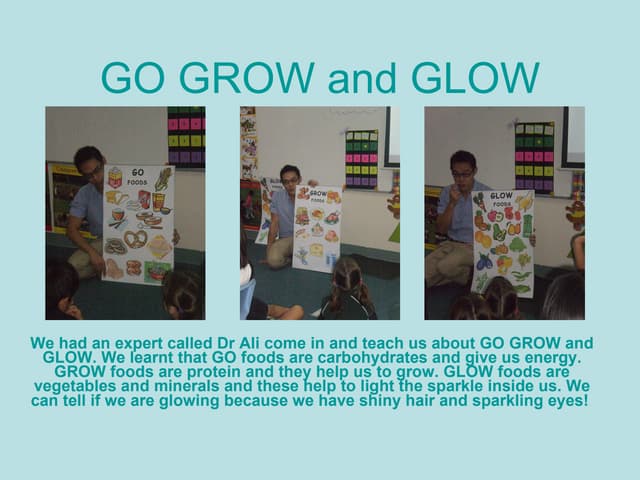 GO GROW and GLOW

GO FOODS

GROW FOODS

GLOW FOODS

We had an expert called Dr Ali come in and teach us about GO GROW and GLOW. We learnt that GO foods are carbohydrates and give us energy. GROW foods are protein and they help us to grow. GLOW foods are vegetables and minerals and these help to light the sparkle inside us. We can tell if we are glowing because we have shiny hair and sparkling eyes!